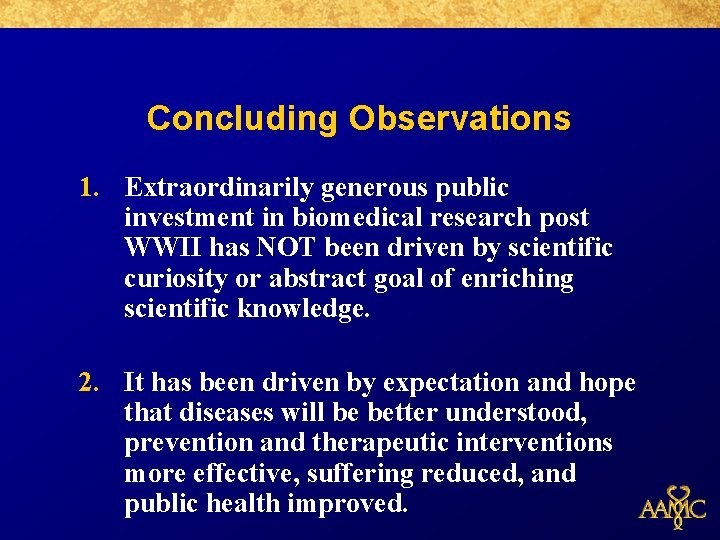 Concluding Observations

1. Extraordinarily generous public investment in biomedical research post WWII has NOT been driven by scientific curiosity or abstract goal of enriching scientific knowledge.

2. It has been driven by expectation and hope that diseases will be better understood, prevention and therapeutic interventions more effective, suffering reduced, and public health improved.

AAMC